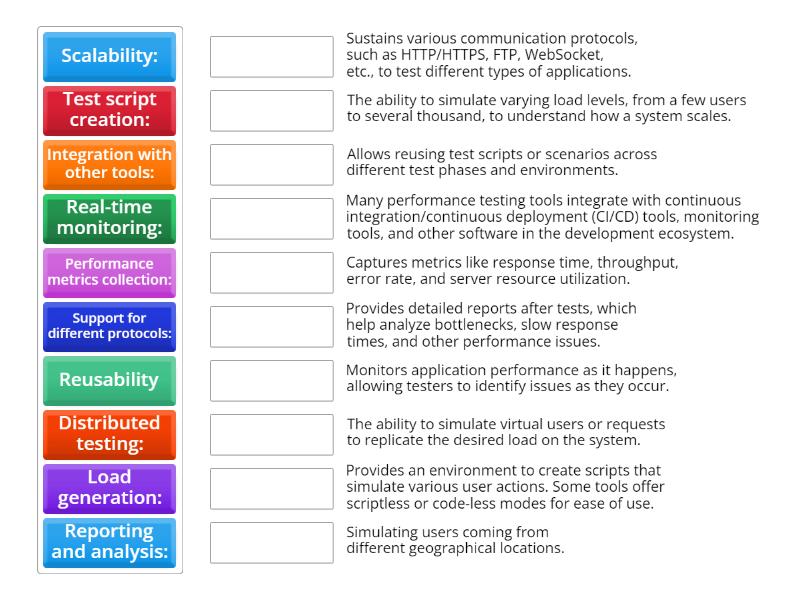 Scalability:

Test script creation:

Integration with other tools:

Real-time monitoring:

Performance metrics collection:

Support for different protocols:

Reusability

Distributed testing:

Load generation:

Reporting and analysis:

Sustains various communication protocols, such as HTTP/HTTPS, FTP, WebSocket, etc., to test different types of applications.

The ability to simulate varying load levels, from a few users to several thousand, to understand how a system scales.

Allows reusing test scripts or scenarios across different test phases and environments.

Many performance testing tools integrate with continuous integration/continuous deployment (CI/CD) tools, monitoring tools, and other software in the development ecosystem.

Captures metrics like response time, throughput, error rate, and server resource utilization.

Provides detailed reports after tests, which help analyze bottlenecks, slow response times, and other performance issues.

Monitors application performance as it happens, allowing testers to identify issues as they occur.

The ability to simulate virtual users or requests to replicate the desired load on the system.

Provides an environment to create scripts that simulate various user actions. Some tools offer scriptless or code-less modes for ease of use.

Simulating users coming from different geographical locations.